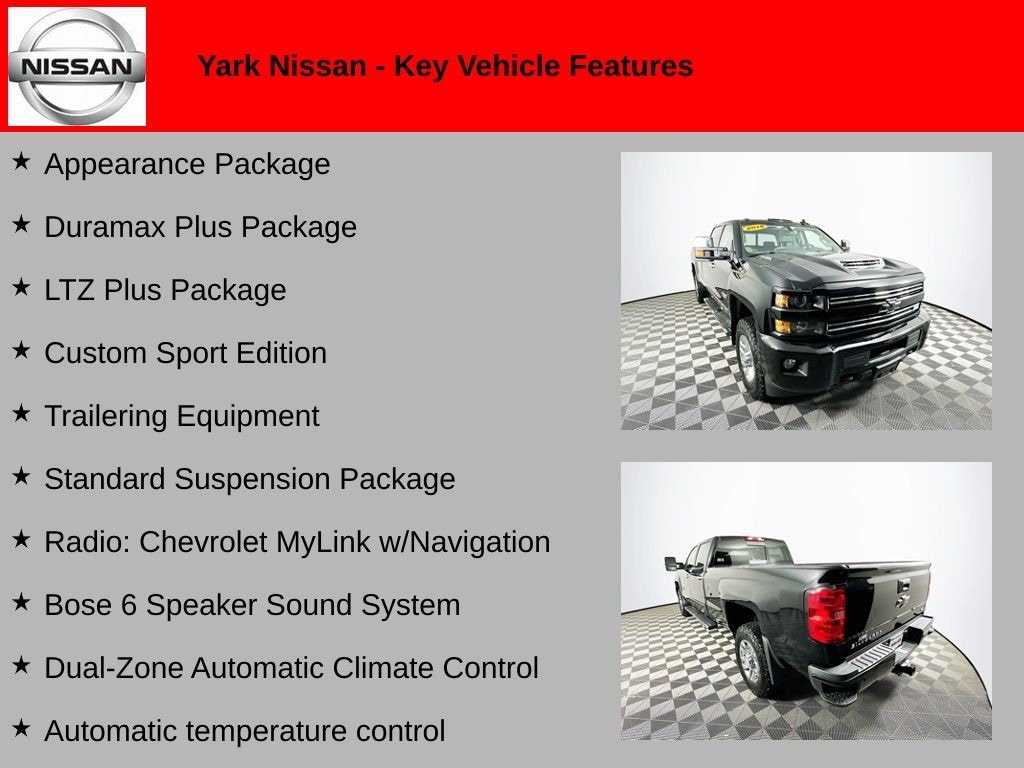 NISSAN

Yark Nissan - Key Vehicle Features

★ Appearance Package

★ Duramax Plus Package

★ LTZ Plus Package

★ Custom Sport Edition

★ Trailering Equipment

★ Standard Suspension Package

★ Radio: Chevrolet MyLink w/Navigation

★ Bose 6 Speaker Sound System

★ Dual-Zone Automatic Climate Control

★ Automatic temperature control